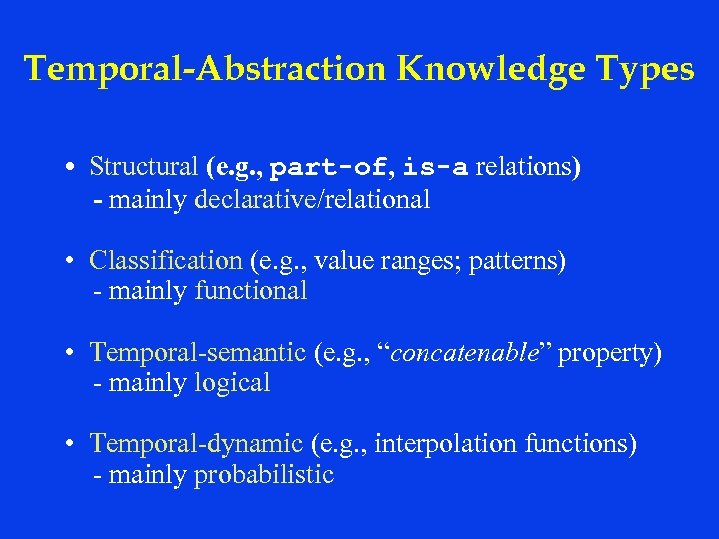 Temporal-Abstraction Knowledge Types

• Structural (e.g., part-of, is-a relations)
- mainly declarative/relational

• Classification (e.g., value ranges; patterns)
- mainly functional

• Temporal-semantic (e.g., "concatenable" property)
- mainly logical

• Temporal-dynamic (e.g., interpolation functions)
- mainly probabilistic